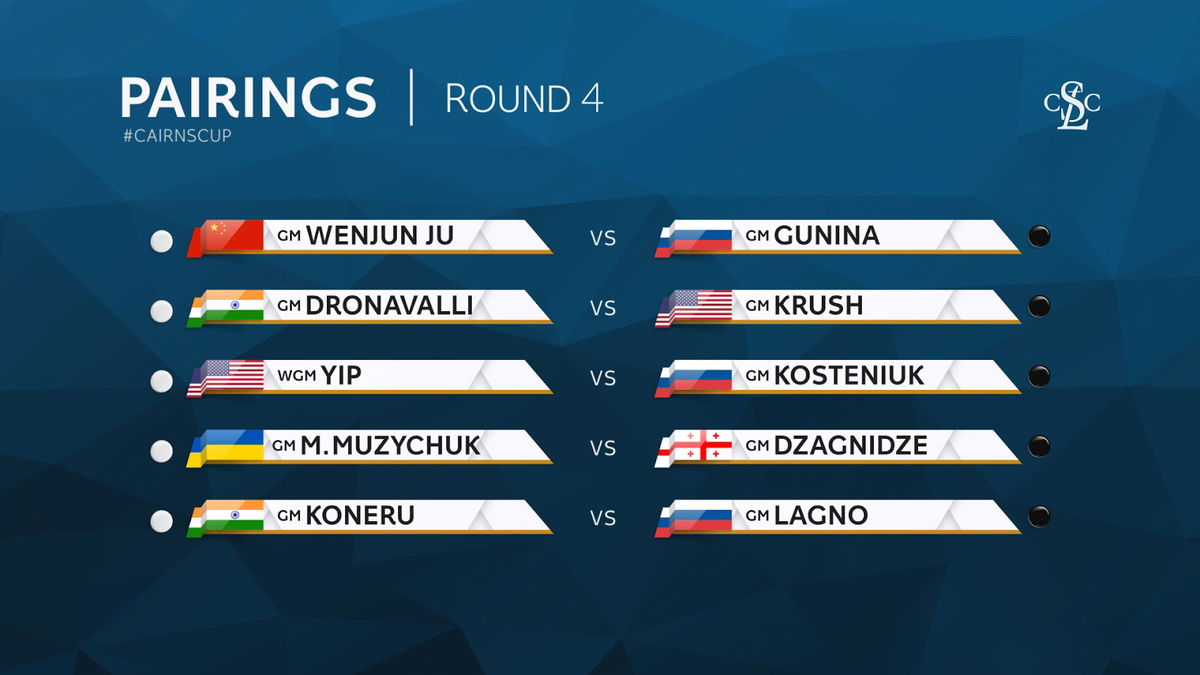 PAIRINGS | ROUND 4
#CAIRNSCUP

CSLC

GM WENJUN JU vs GM GUNINA

GM DRONAVALLI vs GM KRUSH

WGM YIP vs GM KOSTENIUK

GM M. MUZYCHUK vs GM DZAGNIDZE

GM KONERU vs GM LAGNO